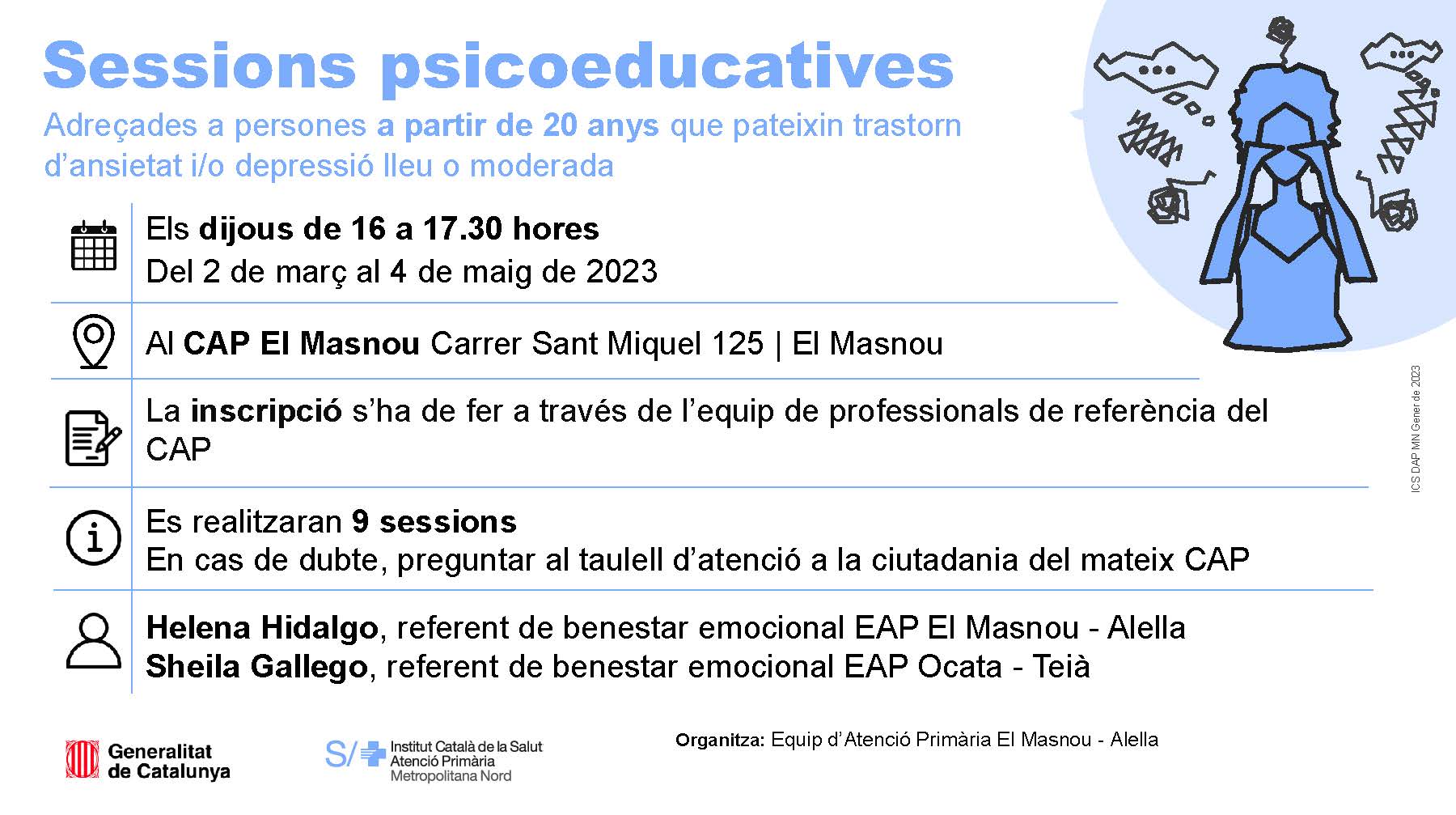 Sessions psicoeducatives

Adreçades a persones a partir de 20 anys que pateixin trastorn d'ansietat i/o depressió lleu o moderada

Els dijous de 16 a 17.30 hores
Del 2 de març al 4 de maig de 2023

Al CAP El Masnou Carrer Sant Miquel 125 | El Masnou

La inscripció s'ha de fer a través de l'equip de professionals de referència del CAP

Es realitzaran 9 sessions
En cas de dubte, preguntar al taulell d'atenció a la ciutadania del mateix CAP

Helena Hidalgo, referent de benestar emocional EAP El Masnou - Alella
Sheila Gallego, referent de benestar emocional EAP Ocata - Teià

ICS DAP MN Gener de 2023

Generalitat de Catalunya

S/ Institut Català de la Salut Atenció Primària Metropolitana Nord

Organitza: Equip d'Atenció Primària El Masnou - Alella